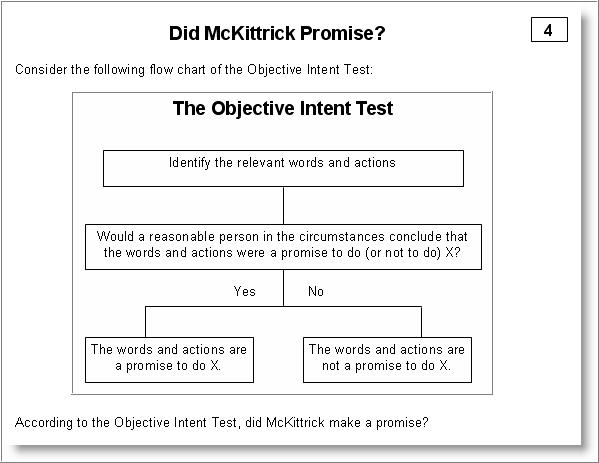 Did McKittrick Promise?

4

Consider the following flow chart of the Objective Intent Test:

The Objective Intent Test

Identify the relevant words and actions

Would a reasonable person in the circumstances conclude that the words and actions were a promise to do (or not to do) X?

Yes

No

The words and actions are a promise to do X.

The words and actions are not a promise to do X.

According to the Objective Intent Test, did McKittrick make a promise?